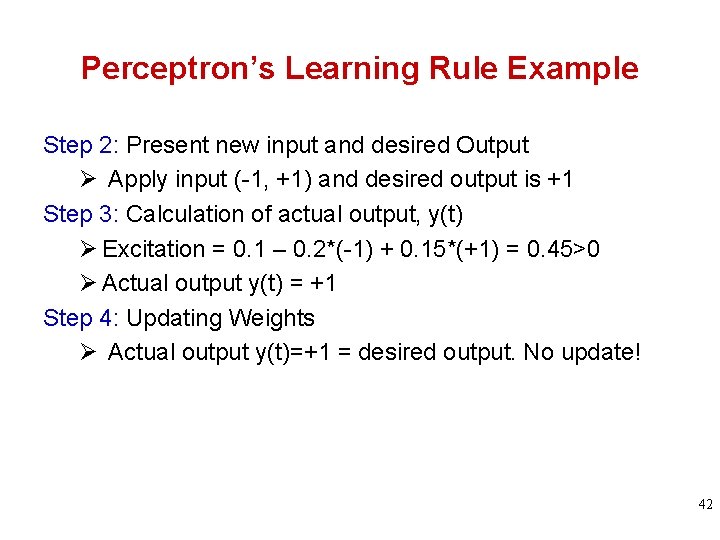 Perceptron's Learning Rule Example

Step 2: Present new input and desired Output

➢ Apply input (-1, +1) and desired output is +1

Step 3: Calculation of actual output, y(t)

➢ Excitation = 0.1 – 0.2*(-1) + 0.15*(+1) = 0.45>0

➢ Actual output y(t) = +1

Step 4: Updating Weights

➢ Actual output y(t)=+1 = desired output. No update!

42